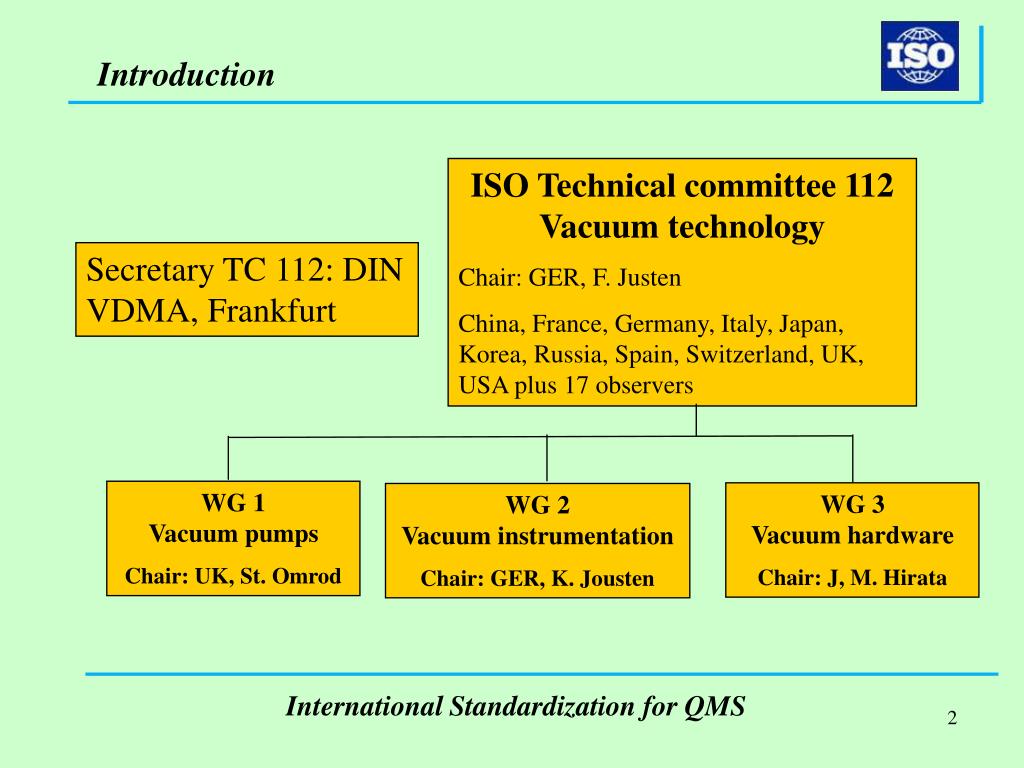 Introduction

ISO

Secretary TC 112: DIN VDMA, Frankfurt

ISO Technical committee 112
Vacuum technology

Chair: GER, F. Justen

China, France, Germany, Italy, Japan, Korea, Russia, Spain, Switzerland, UK, USA plus 17 observers

WG 1
Vacuum pumps
Chair: UK, St. Omrod

WG 2
Vacuum instrumentation
Chair: GER, K. Jousten

WG 3
Vacuum hardware
Chair: J, M. Hirata

International Standardization for QMS

2